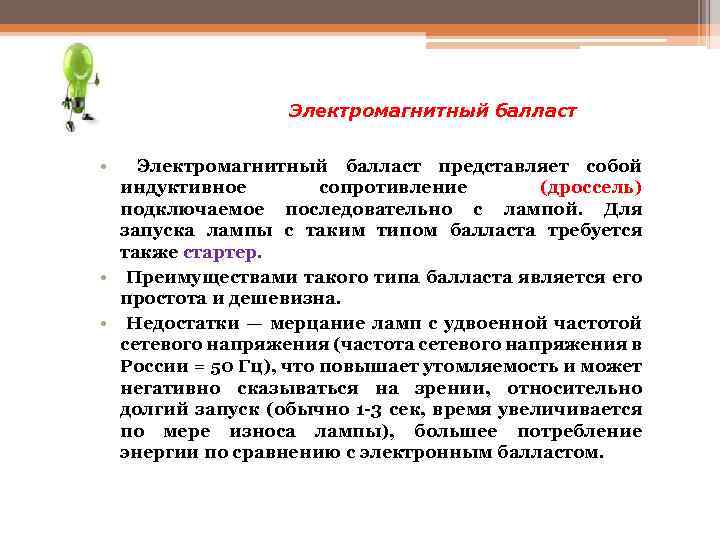 Электромагнитный балласт

• Электромагнитный балласт представляет собой индуктивное сопротивление (дроссель) подключаемое последовательно с лампой. Для запуска лампы с таким типом балласта требуется также стартер.

• Преимуществами такого типа балласта является его простота и дешевизна.

• Недостатки — мерцание ламп с удвоенной частотой сетевого напряжения (частота сетевого напряжения в России = 50 Гц), что повышает утомляемость и может негативно сказываться на зрении, относительно долгий запуск (обычно 1-3 сек, время увеличивается по мере износа лампы), большее потребление энергии по сравнению с электронным балластом.